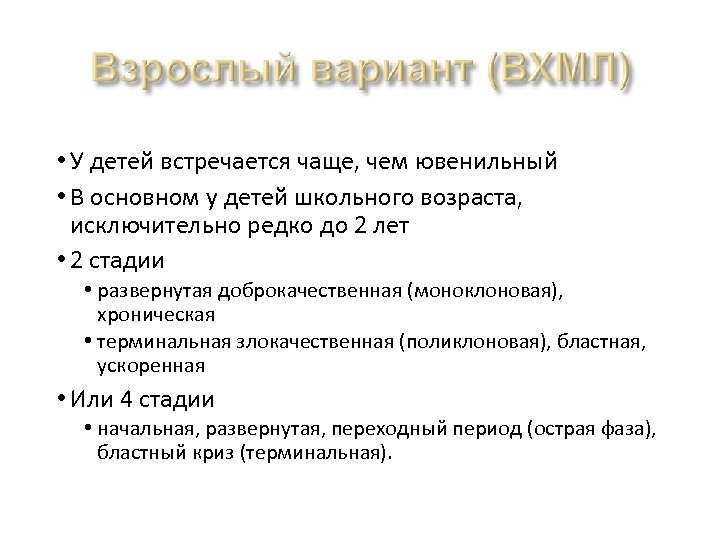 Взрослый вариант (ВХМЛ)

• У детей встречается чаще, чем ювенильный

• В основном у детей школьного возраста, исключительно редко до 2 лет

• 2 стадии

• развернутая доброкачественная (моноклоновая), хроническая

• терминальная злокачественная (поликлоновая), бластная, ускоренная

• Или 4 стадии

• начальная, развернутая, переходный период (острая фаза), бластный криз (терминальная).